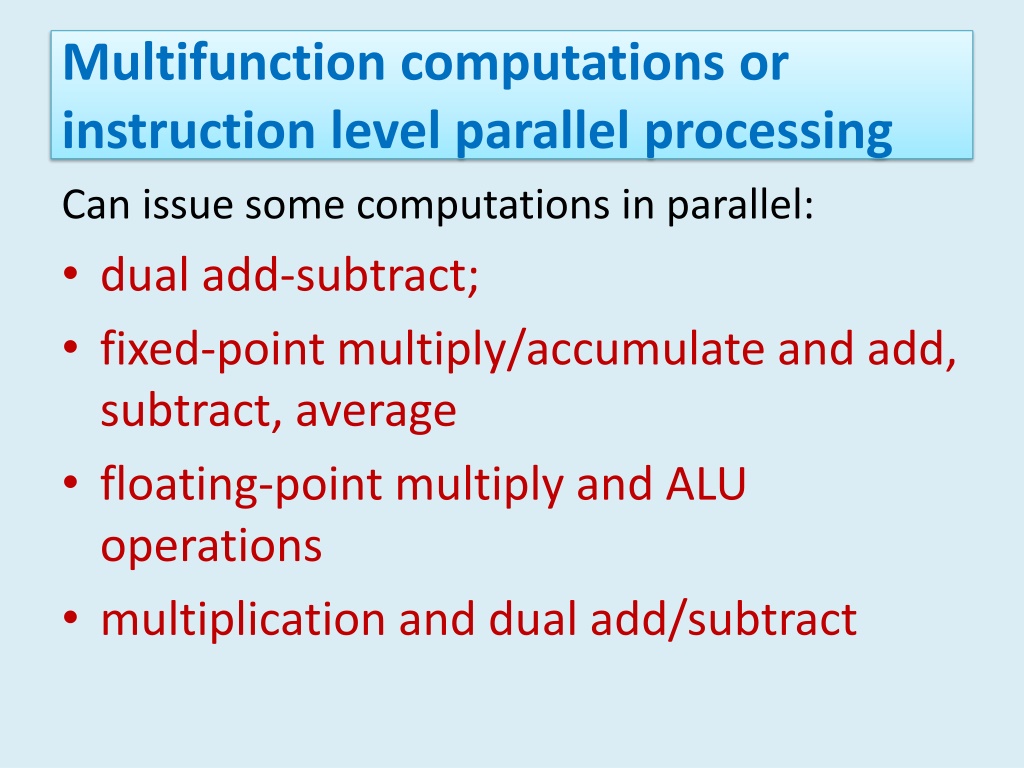 Multifunction computations or instruction level parallel processing

Can issue some computations in parallel:

• dual add-subtract;
• fixed-point multiply/accumulate and add, subtract, average
• floating-point multiply and ALU operations
• multiplication and dual add/subtract